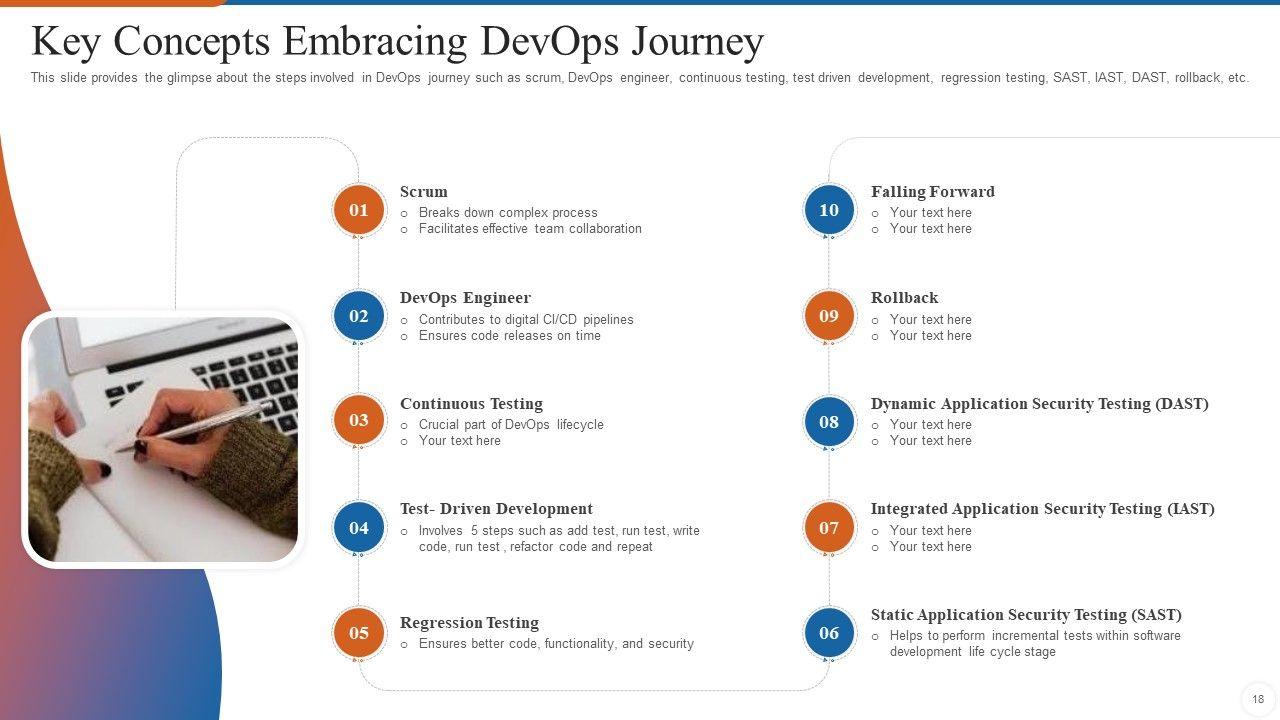 Key Concepts Embracing DevOps Journey

This slide provides the glimpse about the steps involved in DevOps journey such as scrum, DevOps engineer, continuous testing, test driven development, regression testing, SAST, IAST, DAST, rollback, etc.

01
Scrum
o Breaks down complex process
o Facilitates effective team collaboration

02
DevOps Engineer
o Contributes to digital CI/CD pipelines
o Ensures code releases on time

03
Continuous Testing
o Crucial part of DevOps lifecycle
o Your text here

04
Test- Driven Development
o Involves 5 steps such as add test, run test, write code, run test , refactor code and repeat

05
Regression Testing
o Ensures better code, functionality, and security

10
Falling Forward
o Your text here
o Your text here

09
Rollback
o Your text here
o Your text here

08
Dynamic Application Security Testing (DAST)
o Your text here
o Your text here

07
Integrated Application Security Testing (IAST)
o Your text here
o Your text here

06
Static Application Security Testing (SAST)
o Helps to perform incremental tests within software development life cycle stage

18